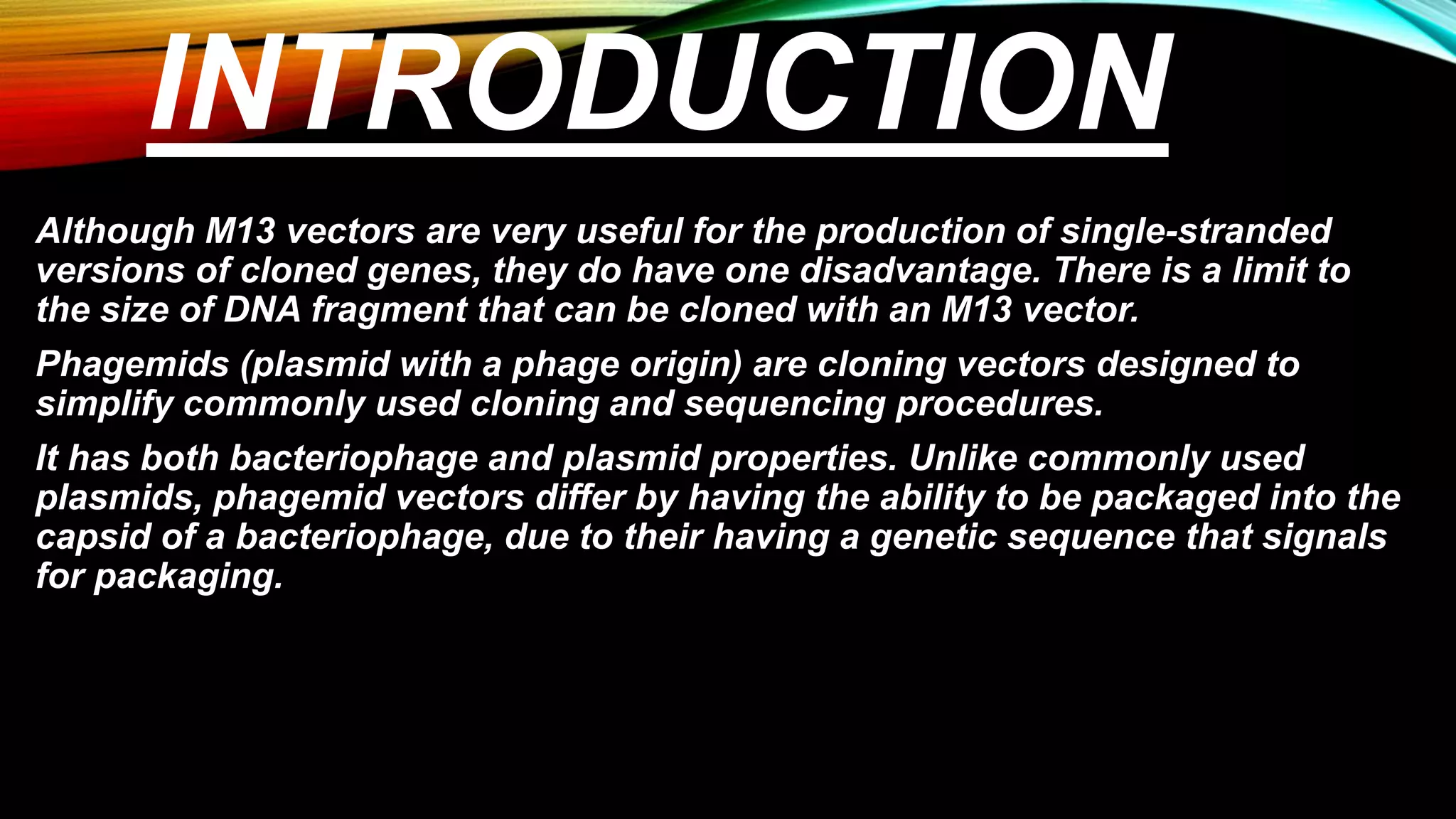 INTRODUCTION

Although M13 vectors are very useful for the production of single-stranded versions of cloned genes, they do have one disadvantage. There is a limit to the size of DNA fragment that can be cloned with an M13 vector.

Phagemids (plasmid with a phage origin) are cloning vectors designed to simplify commonly used cloning and sequencing procedures.

It has both bacteriophage and plasmid properties. Unlike commonly used plasmids, phagemid vectors differ by having the ability to be packaged into the capsid of a bacteriophage, due to their having a genetic sequence that signals for packaging.